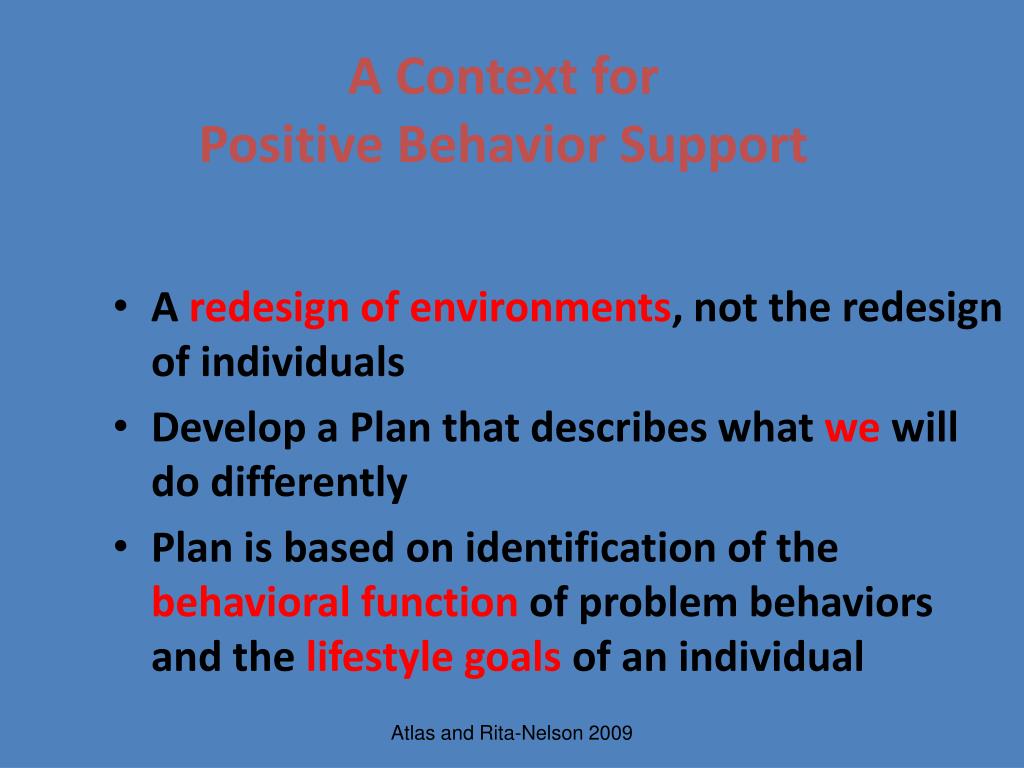 A Context for
Positive Behavior Support

• A redesign of environments, not the redesign of individuals
• Develop a Plan that describes what we will do differently
• Plan is based on identification of the behavioral function of problem behaviors and the lifestyle goals of an individual

Atlas and Rita-Nelson 2009